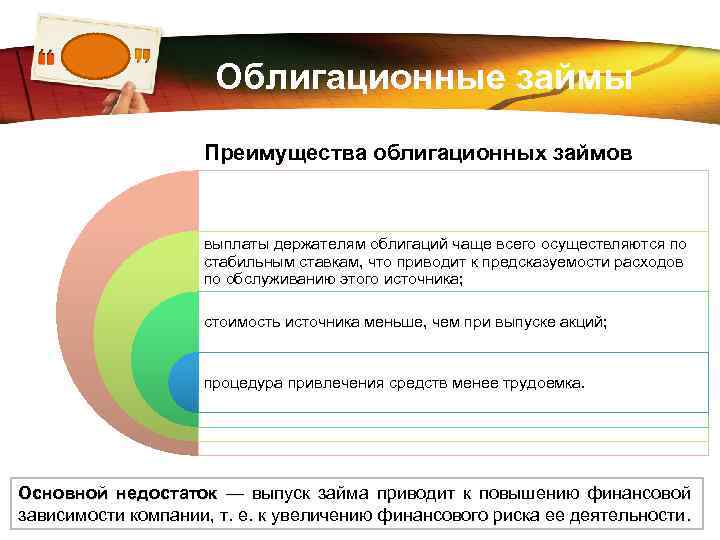 Облигационные займы

Преимущества облигационных займов

выплаты держателям облигаций чаще всего осуществляются по стабильным ставкам, что приводит к предсказуемости расходов по обслуживанию этого источника;

стоимость источника меньше, чем при выпуске акций;

процедура привлечения средств менее трудоемка.

Основной недостаток — выпуск займа приводит к повышению финансовой зависимости компании, т. е. к увеличению финансового риска ее деятельности.